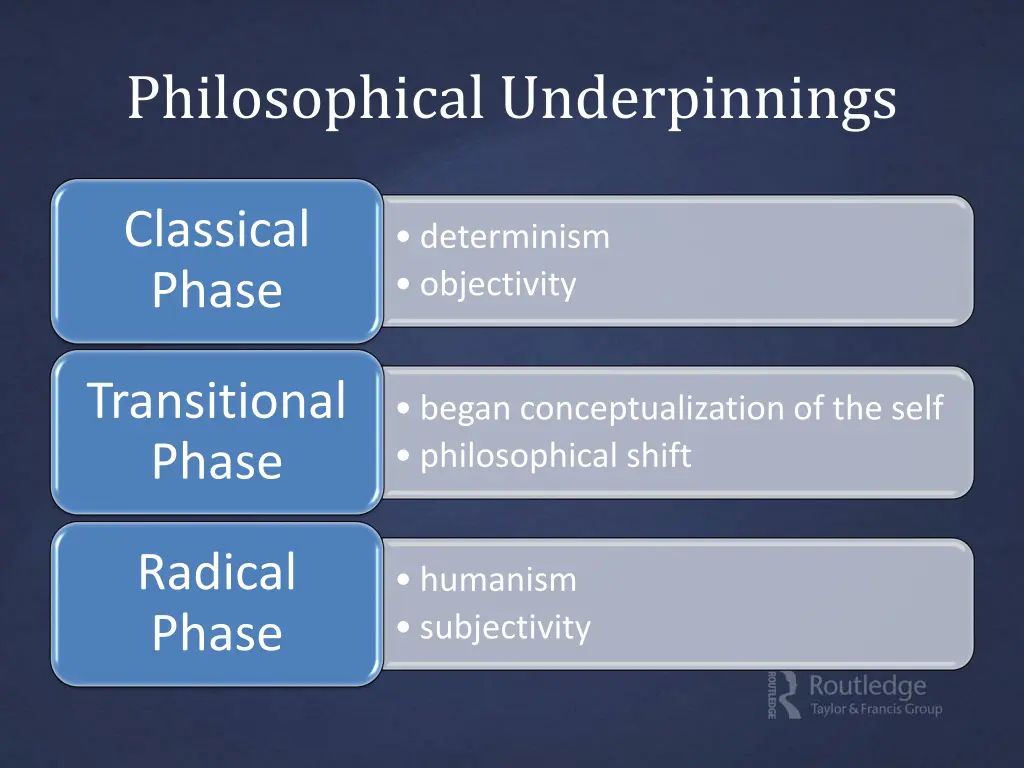 Philosophical Underpinnings

Classical Phase

• determinism
• objectivity

Transitional Phase

• began conceptualization of the self
• philosophical shift

Radical Phase

• humanism
• subjectivity

ROUTLEDGE Routledge Taylor & Francis Group